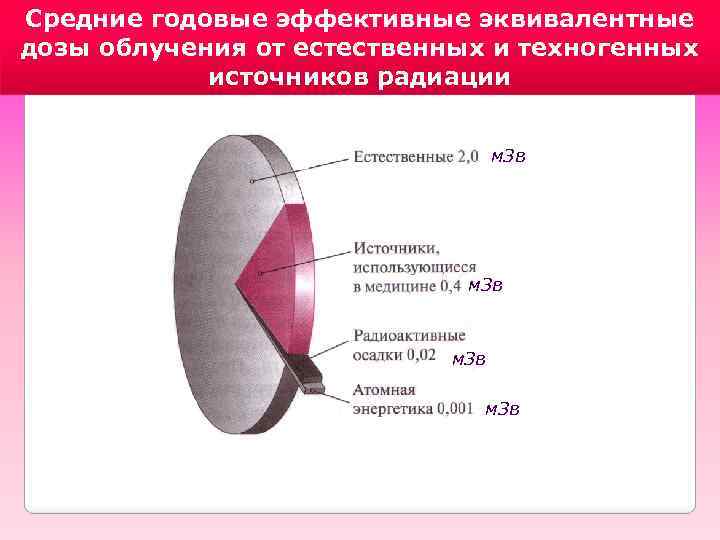 Средние годовые эффективные эквивалентные дозы облучения от естественных и техногенных источников радиации

Естественные 2,0 мЗв

Источники, использующиеся в медицине 0,4 мЗв

Радиоактивные осадки 0,02 мЗв

Атомная энергетика 0,001 мЗв